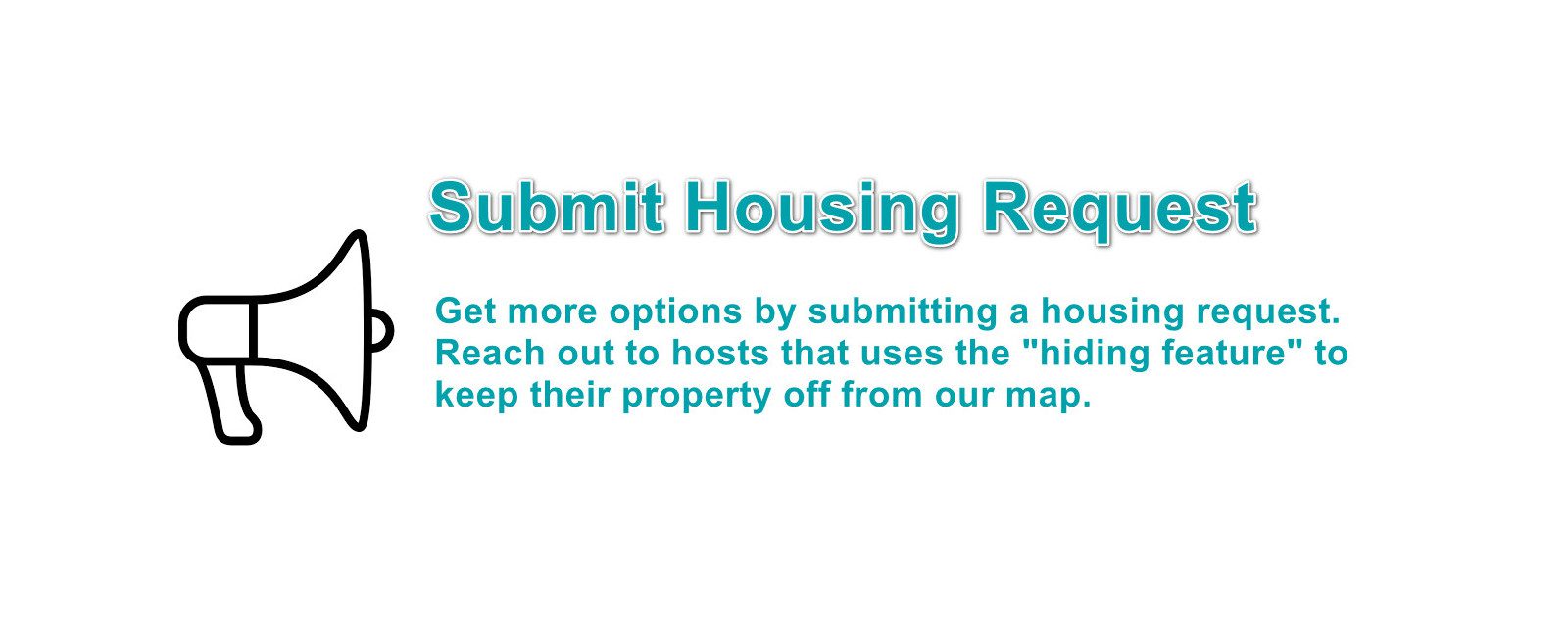 Submit Housing Request

Get more options by submitting a housing request. Reach out to hosts that uses the "hiding feature" to keep their property off from our map.